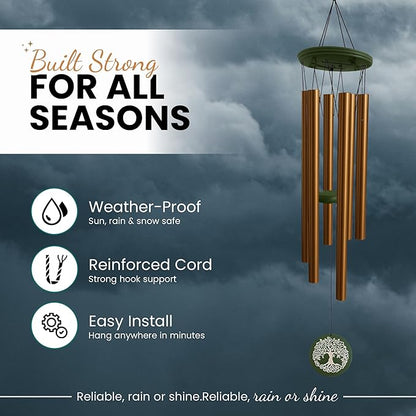 Built Strong
FOR ALL SEASONS

Weather-Proof
Sun, rain & snow safe

Reinforced Cord
Strong hook support

Easy Install
Hang anywhere in minutes

Reliable, rain or shine.Reliable, rain or shine